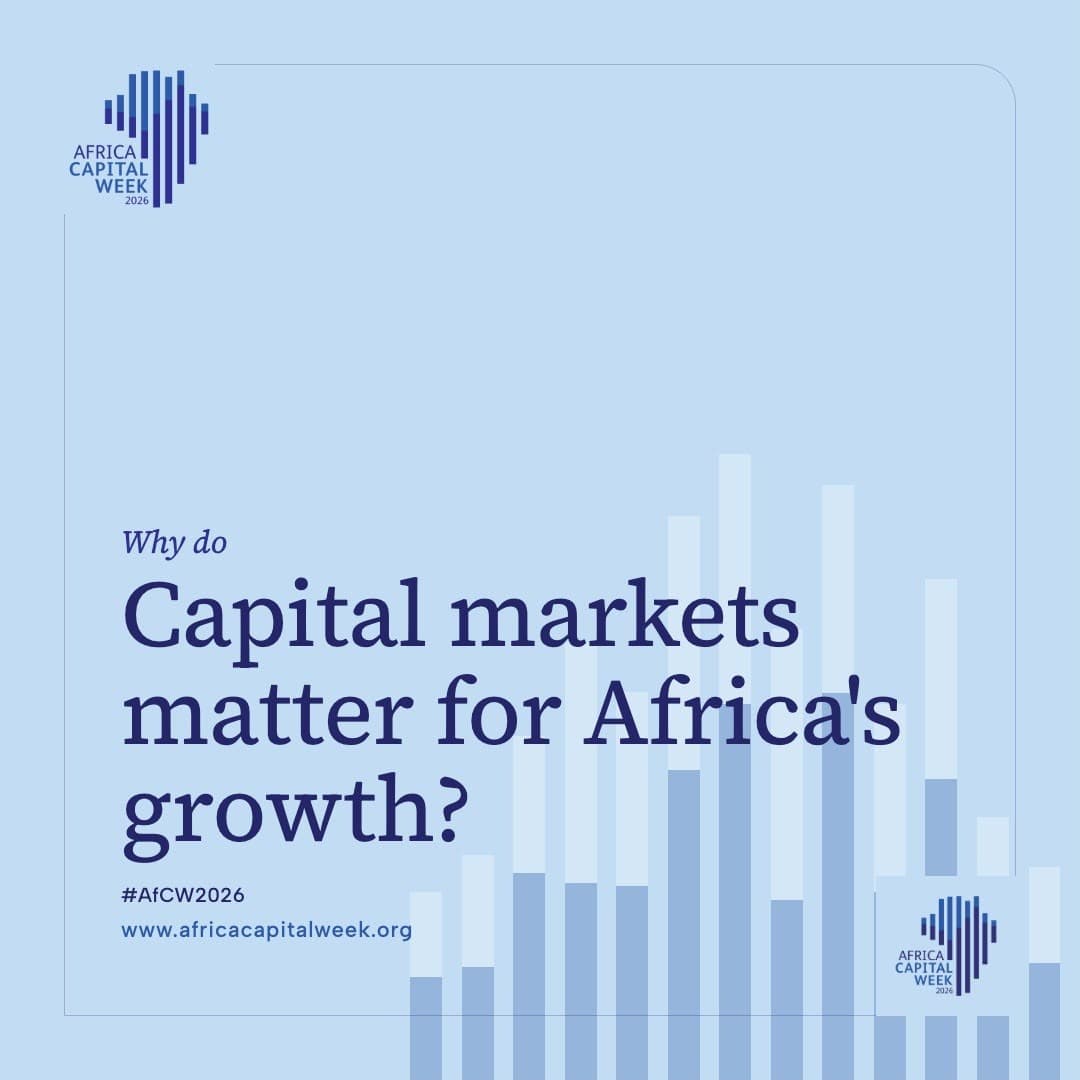 AFRICA CAPITAL WEEK 2026

Why do

Capital markets matter for Africa's growth?

#AfCW2026

www.africacapitalweek.org

AFRICA CAPITAL WEEK 2026